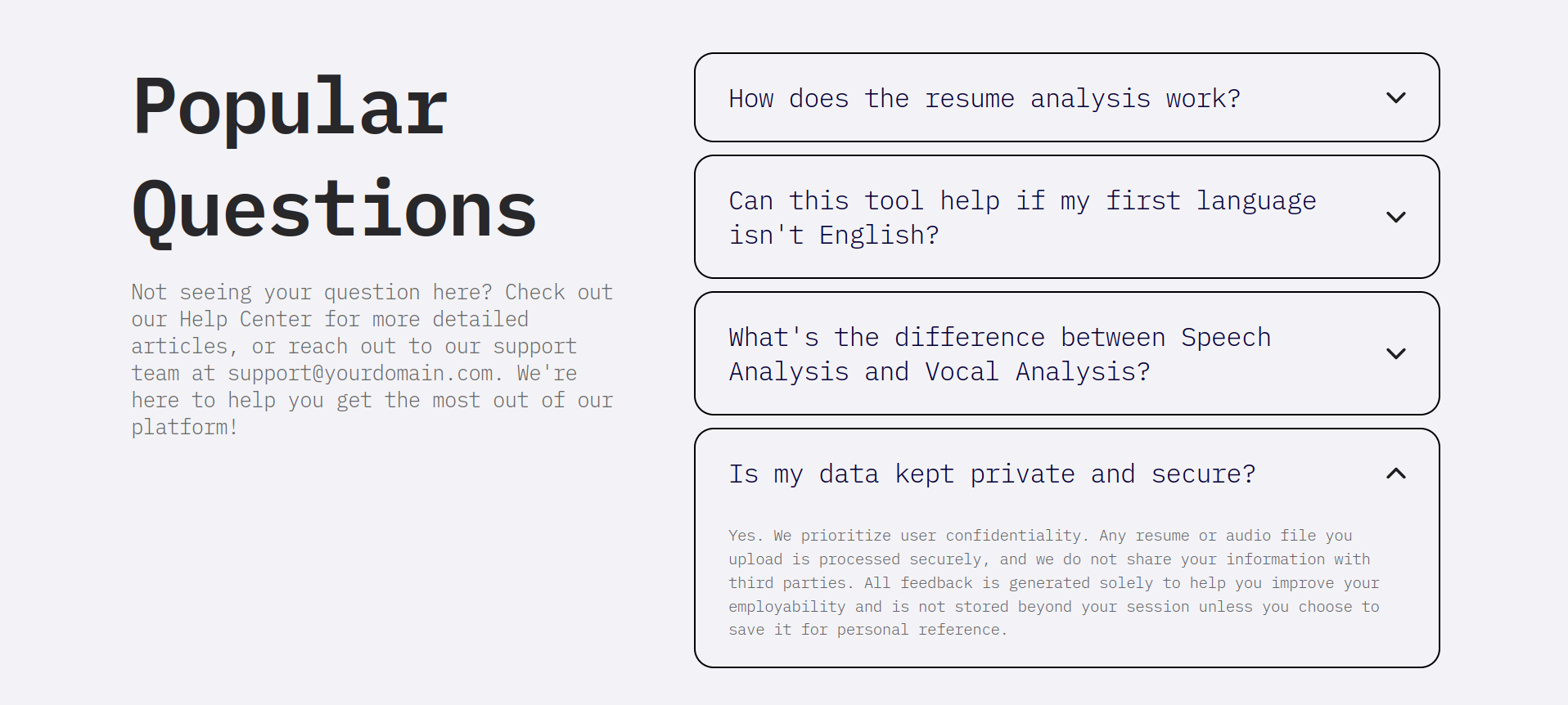 Popular Questions

Not seeing your question here? Check out our Help Center for more detailed articles, or reach out to our support team at support@yourdomain.com. We're here to help you get the most out of our platform!

How does the resume analysis work?

Can this tool help if my first language isn't English?

What's the difference between Speech Analysis and Vocal Analysis?

Is my data kept private and secure?

Yes. We prioritize user confidentiality. Any resume or audio file you upload is processed securely, and we do not share your information with third parties. All feedback is generated solely to help you improve your employability and is not stored beyond your session unless you choose to save it for personal reference.